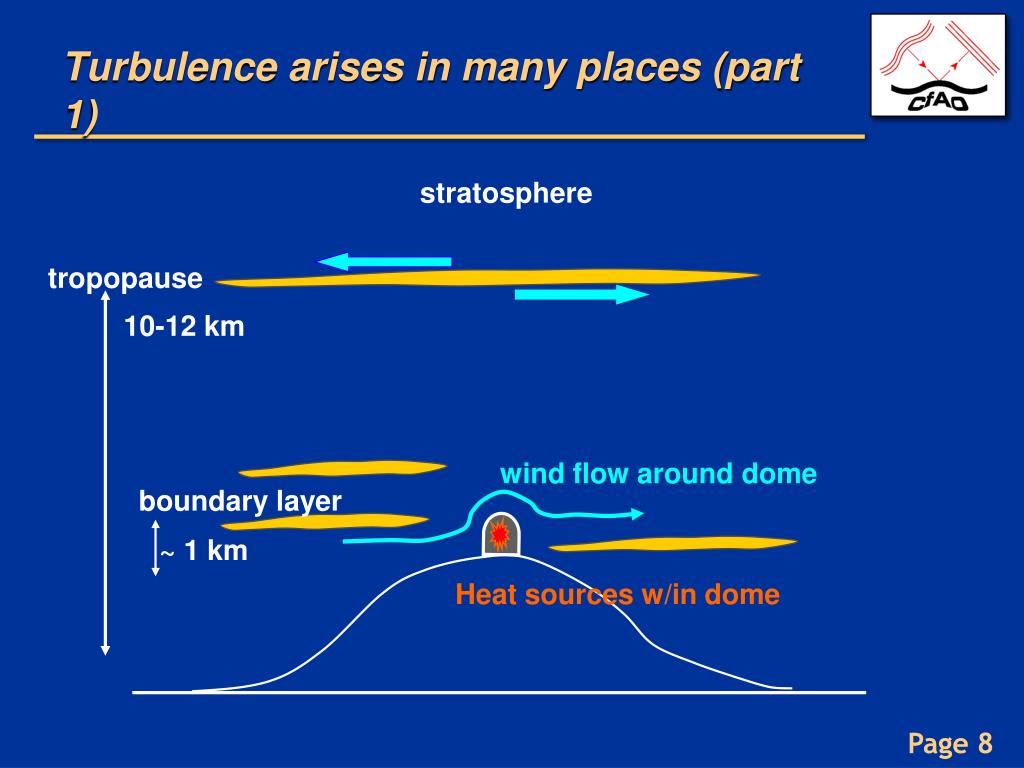 Turbulence arises in many places (part 1)

CfAO

stratosphere

tropopause

10-12 km

wind flow around dome

boundary layer

~ 1 km

Heat sources w/in dome

Page 8